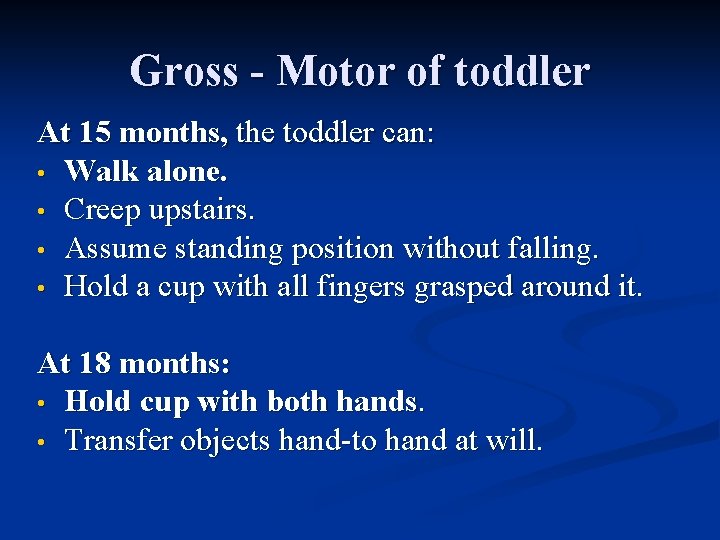 Gross - Motor of toddler

At 15 months, the toddler can:
• Walk alone.
• Creep upstairs.
• Assume standing position without falling.
• Hold a cup with all fingers grasped around it.

At 18 months:
• Hold cup with both hands.
• Transfer objects hand-to hand at will.